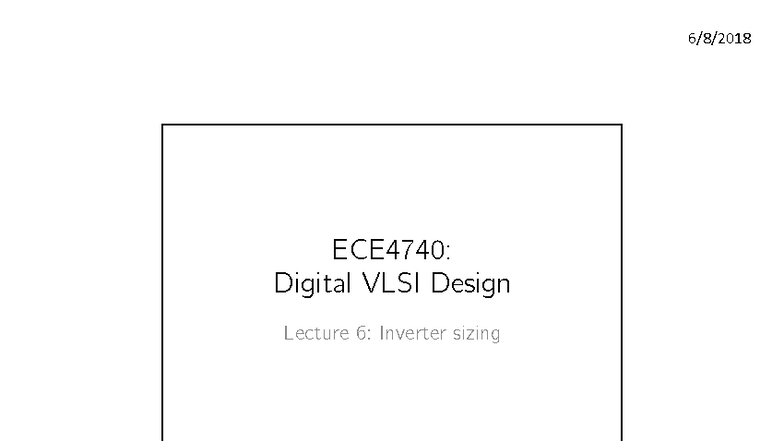 6/8/2018

ECE4740:
Digital VLSI Design

Lecture 6: Inverter sizing